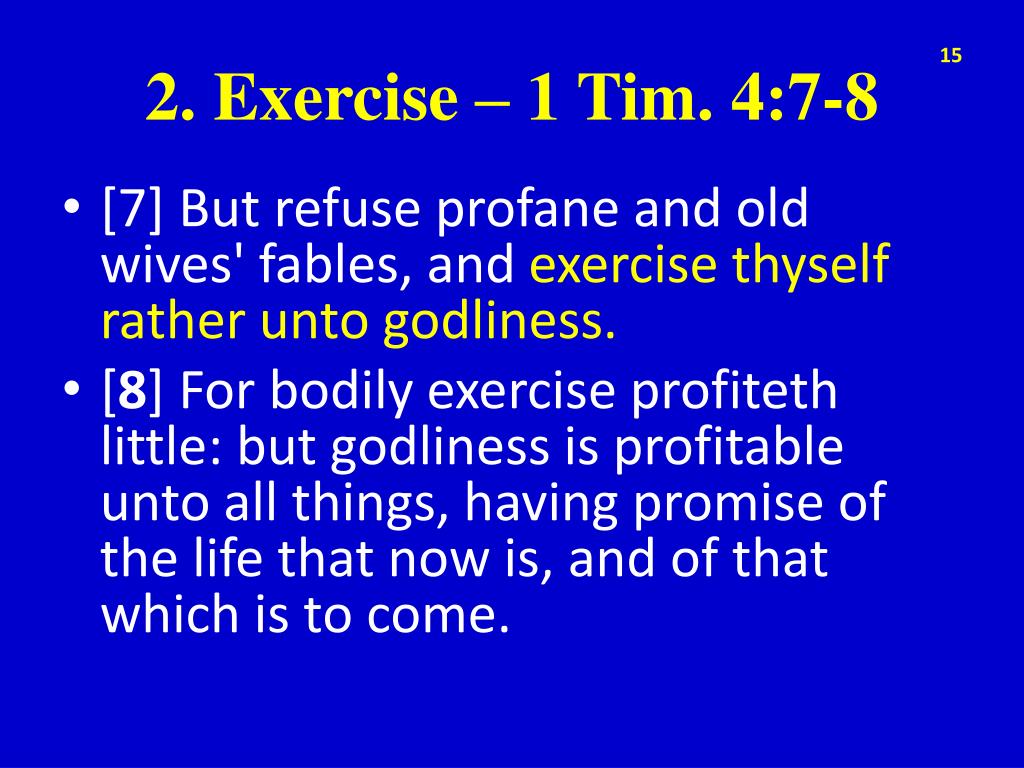 15

2. Exercise – 1 Tim. 4:7-8

• [7] But refuse profane and old wives' fables, and exercise thyself rather unto godliness.
• [8] For bodily exercise profiteth little: but godliness is profitable unto all things, having promise of the life that now is, and of that which is to come.